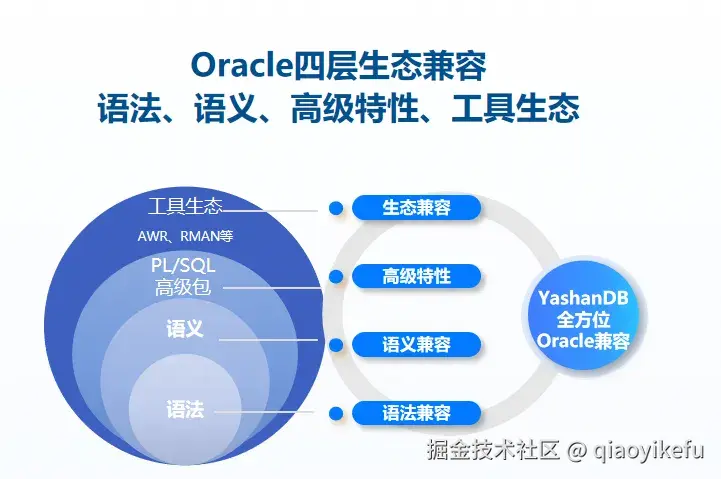 Oracle四层生态兼容
语法、语义、高级特性、工具生态

工具生态
AWR、RMAN等
PL/SQL
高级包
语义
语法

生态兼容
高级特性
语义兼容
语法兼容

YashanDB
全方位
Oracle兼容

掘金技术社区 @ qiaoyikefu